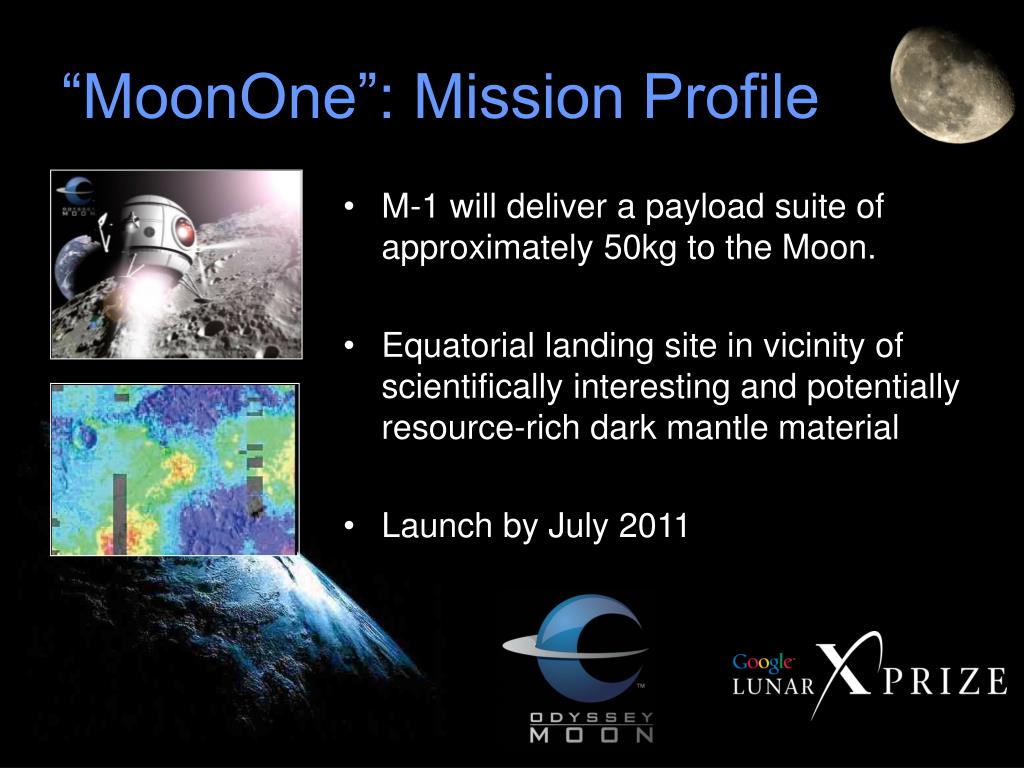 “MoonOne”: Mission Profile

ODYSSEY MOON

• M-1 will deliver a payload suite of approximately 50kg to the Moon.

• Equatorial landing site in vicinity of scientifically interesting and potentially resource-rich dark mantle material

• Launch by July 2011

™
ODYSSEY MOON

Google LUNAR X PRIZE